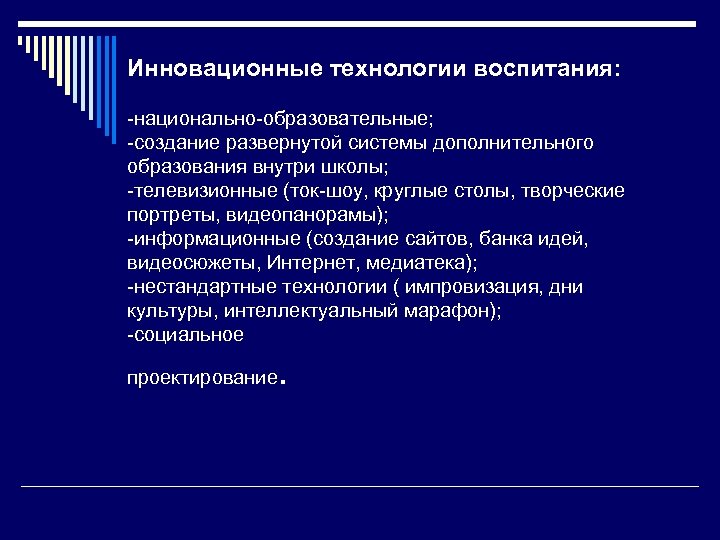 Инновационные технологии воспитания:

-национально-образовательные;
-создание развернутой системы дополнительного образования внутри школы;
-телевизионные (ток-шоу, круглые столы, творческие портреты, видеопанорамы);
-информационные (создание сайтов, банка идей, видеосюжеты, Интернет, медиатека);
-нестандартные технологии ( импровизация, дни культуры, интеллектуальный марафон);
-социальное

проектирование.